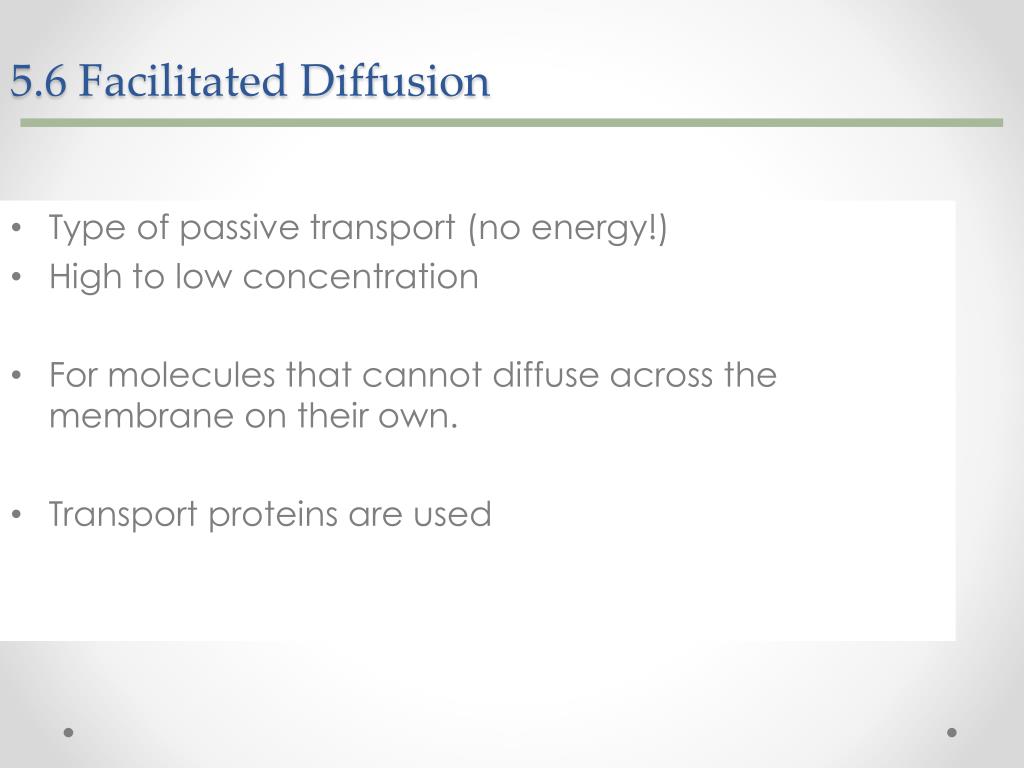 5.6 Facilitated Diffusion

• Type of passive transport (no energy!)
• High to low concentration

• For molecules that cannot diffuse across the membrane on their own.

• Transport proteins are used